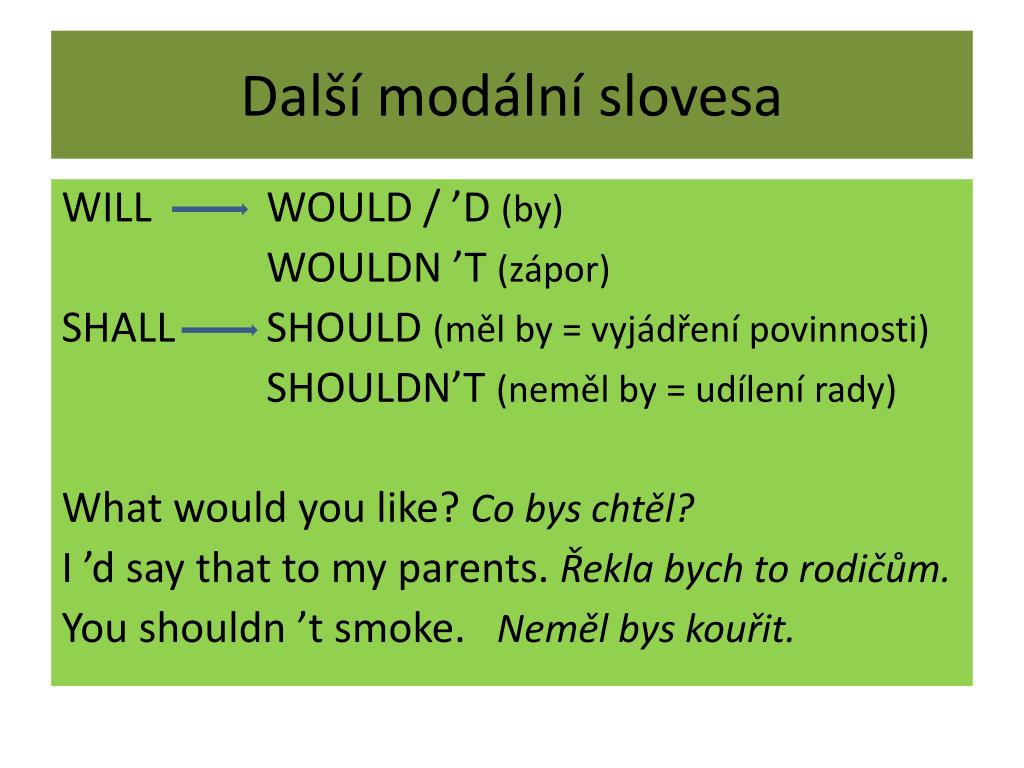 Další modální slovesa

WILL → WOULD / ’D (by)
WOULDN ’T (zápor)
SHALL → SHOULD (měl by = vyjádření povinnosti)
SHOULDN’T (neměl by = udílení rady)

What would you like? Co bys chtěl?
I ’d say that to my parents. Řekla bych to rodičům.
You shouldn ’t smoke. Neměl bys kouřit.